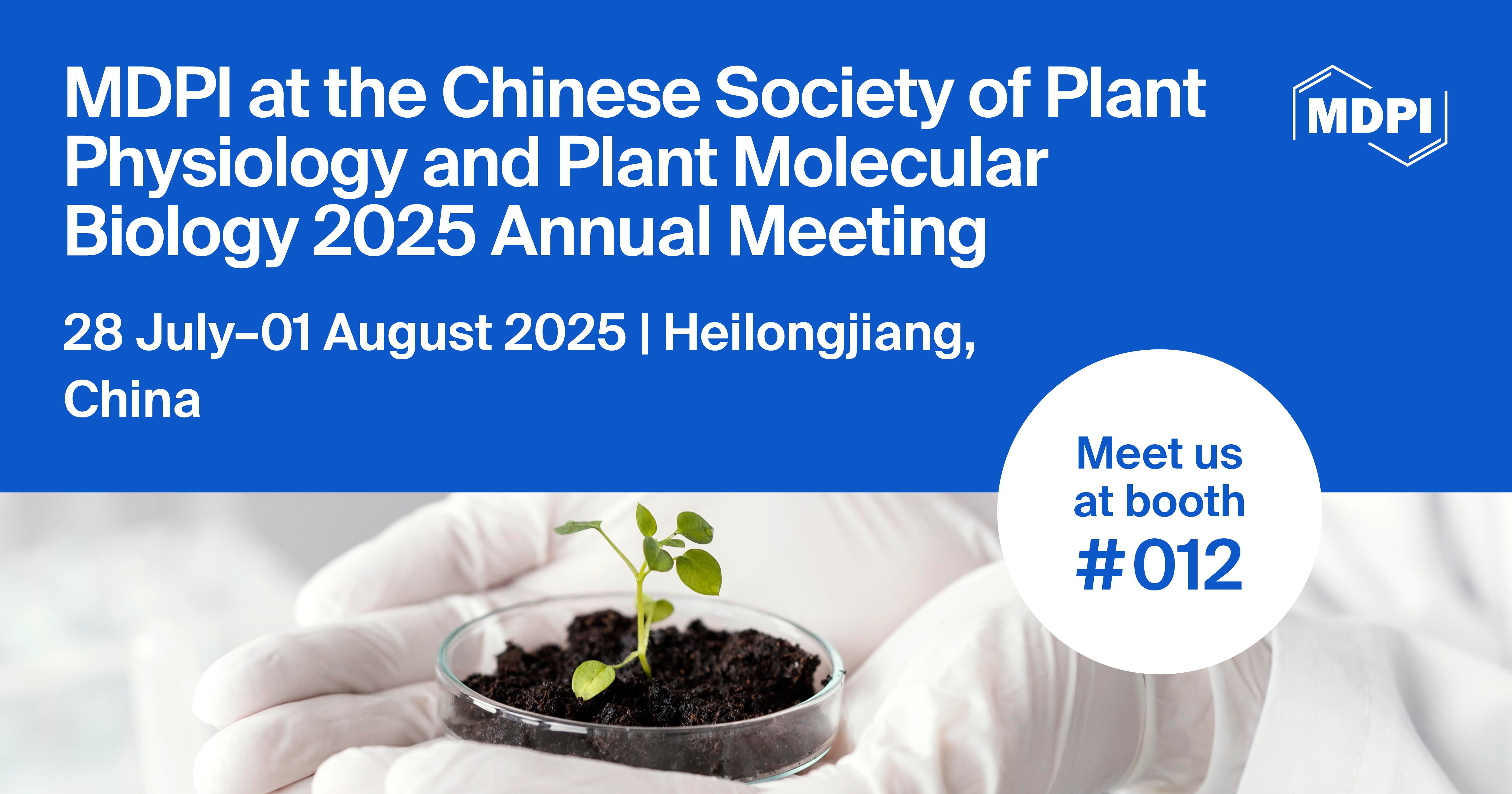 MDPI at the Chinese Society of Plant Physiology and Plant Molecular Biology 2025 Annual Meeting

MDPI

28 July–01 August 2025 | Heilongjiang, China

Meet us at booth #012